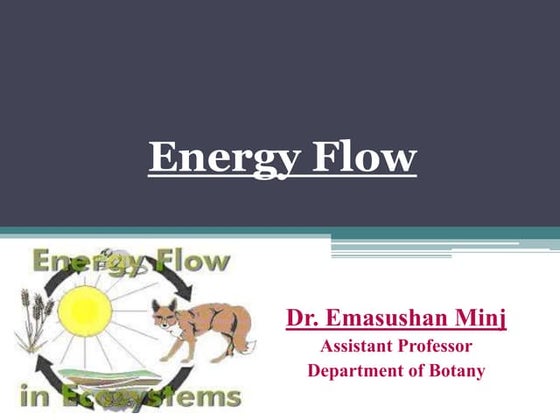 Energy Flow

Energy Flow

in Ecosystems

Dr. Emasushan Minj
Assistant Professor
Department of Botany